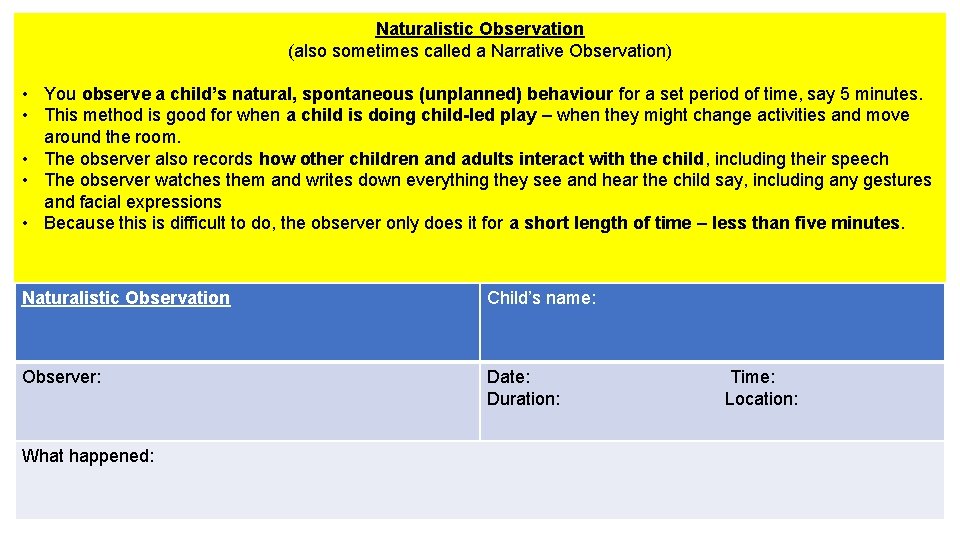 Naturalistic Observation
(also sometimes called a Narrative Observation)

• You observe a child's natural, spontaneous (unplanned) behaviour for a set period of time, say 5 minutes.
• This method is good for when a child is doing child-led play – when they might change activities and move around the room.
• The observer also records how other children and adults interact with the child, including their speech
• The observer watches them and writes down everything they see and hear the child say, including any gestures and facial expressions
• Because this is difficult to do, the observer only does it for a short length of time – less than five minutes.

| Naturalistic Observation | Child's name: |
|---|---|
| Observer: | Date: Time: Duration: Location: |
| What happened: | |